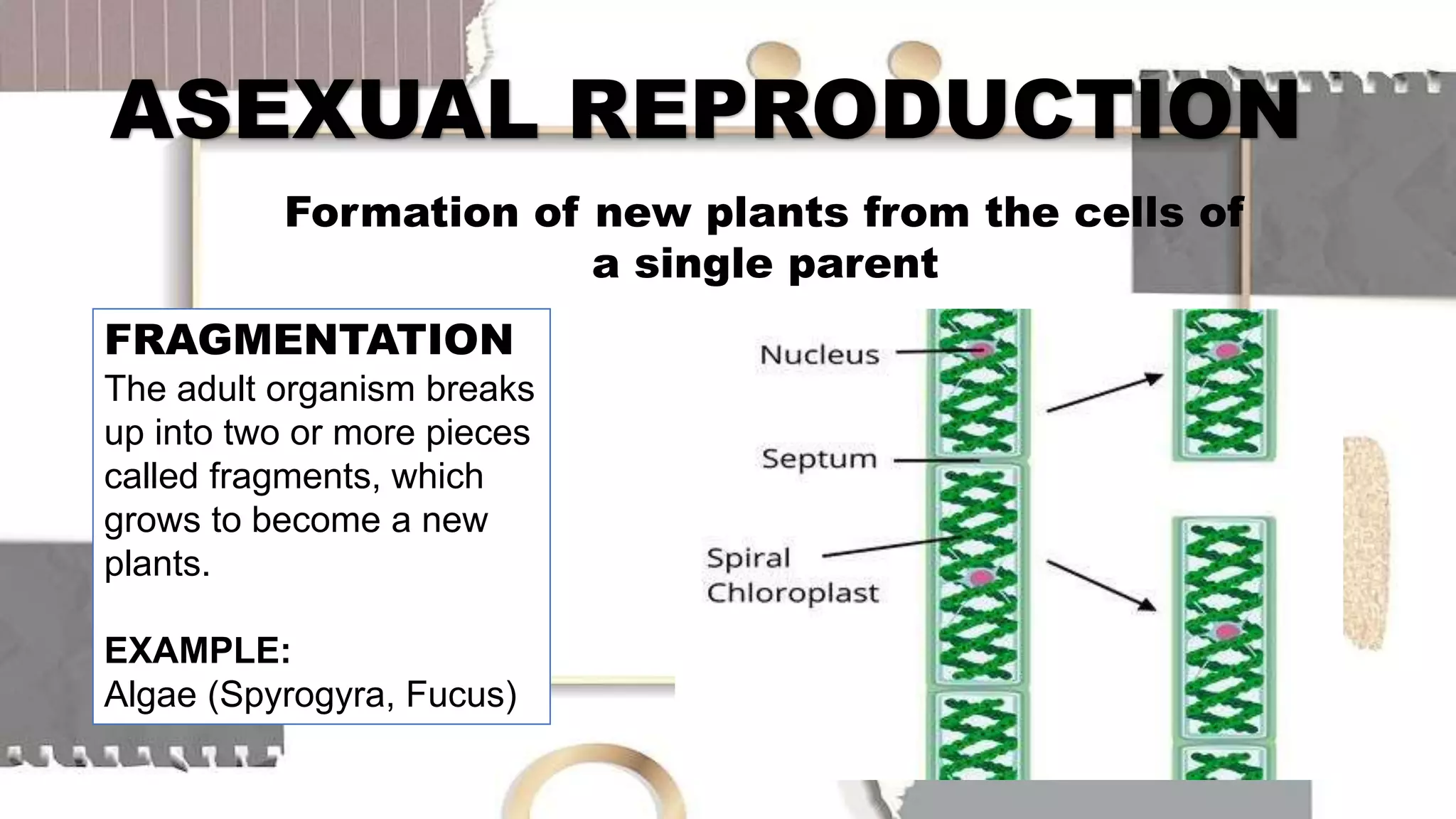 ASEXUAL REPRODUCTION

Formation of new plants from the cells of a single parent

FRAGMENTATION
The adult organism breaks up into two or more pieces called fragments, which grows to become a new plants.

EXAMPLE:
Algae (Spyrogyra, Fucus)

Nucleus

Septum

Spiral Chloroplast